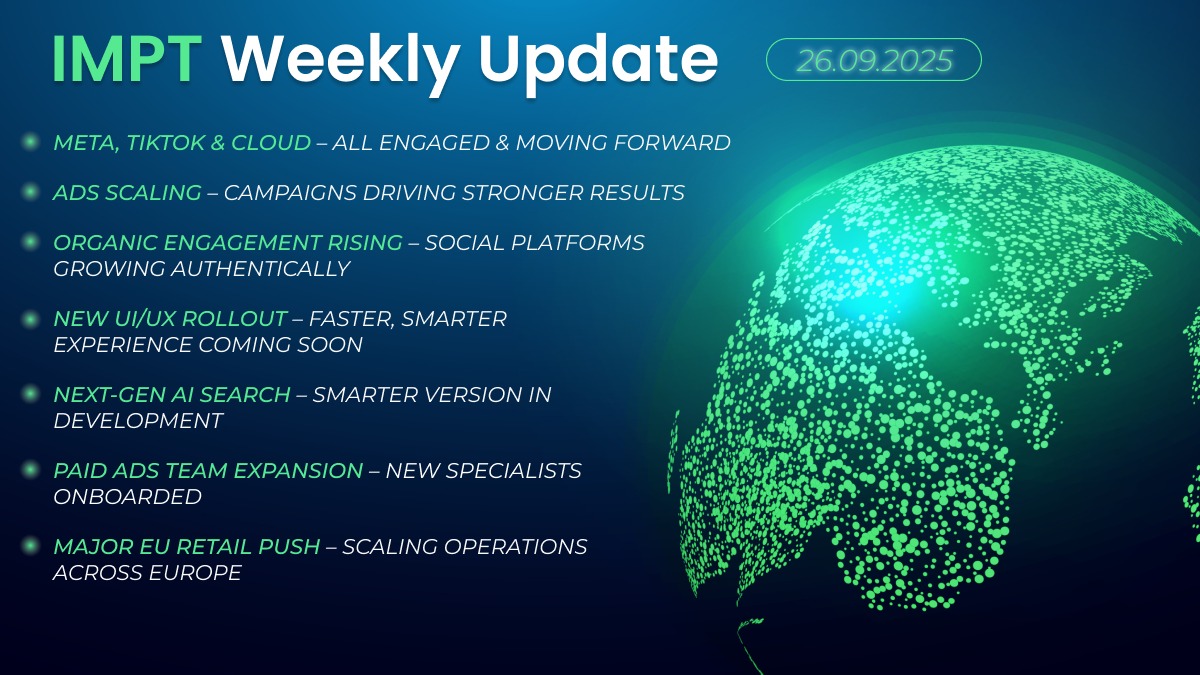 IMPT Weekly Update

26.09.2025

META, TIKTOK & CLOUD – ALL ENGAGED & MOVING FORWARD

ADS SCALING – CAMPAIGNS DRIVING STRONGER RESULTS

ORGANIC ENGAGEMENT RISING – SOCIAL PLATFORMS GROWING AUTHENTICALLY

NEW UI/UX ROLLOUT – FASTER, SMARTER EXPERIENCE COMING SOON

NEXT-GEN AI SEARCH – SMARTER VERSION IN DEVELOPMENT

PAID ADS TEAM EXPANSION – NEW SPECIALISTS ONBOARDED

MAJOR EU RETAIL PUSH – SCALING OPERATIONS ACROSS EUROPE